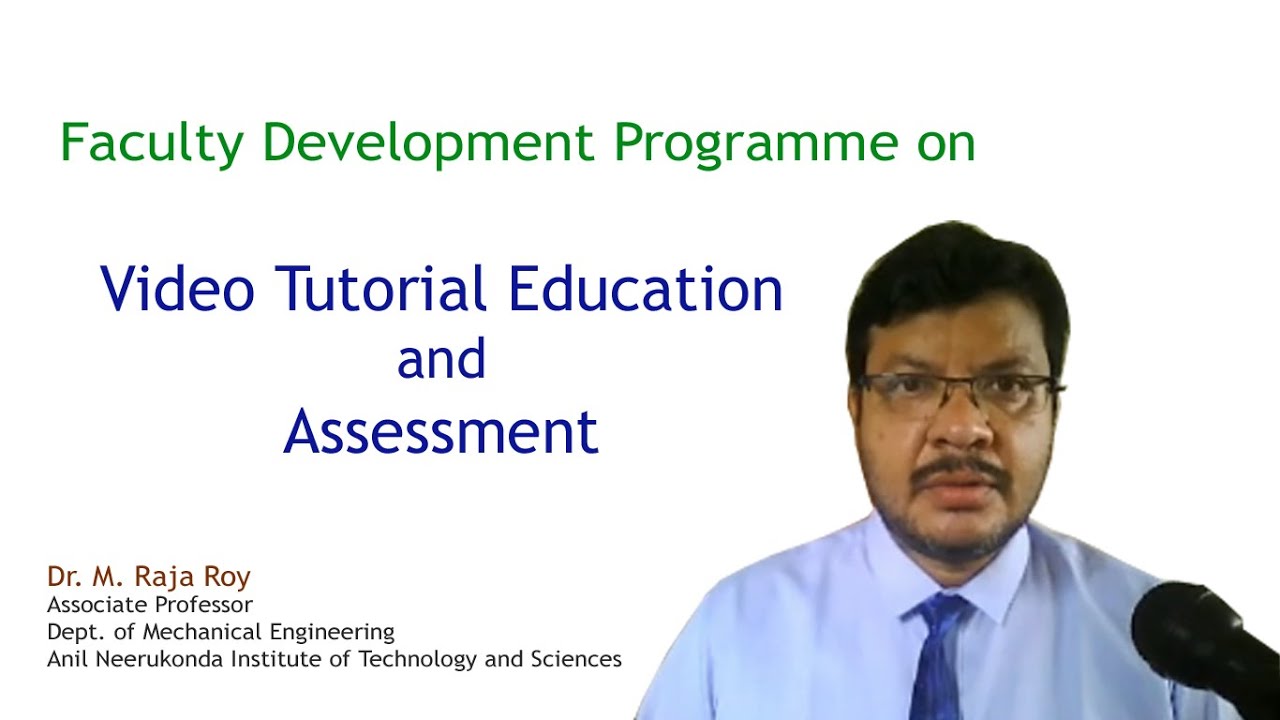 Faculty Development Programme on

Video Tutorial Education
and
Assessment

Dr. M. Raja Roy
Associate Professor
Dept. of Mechanical Engineering
Anil Neerukonda Institute of Technology and Sciences